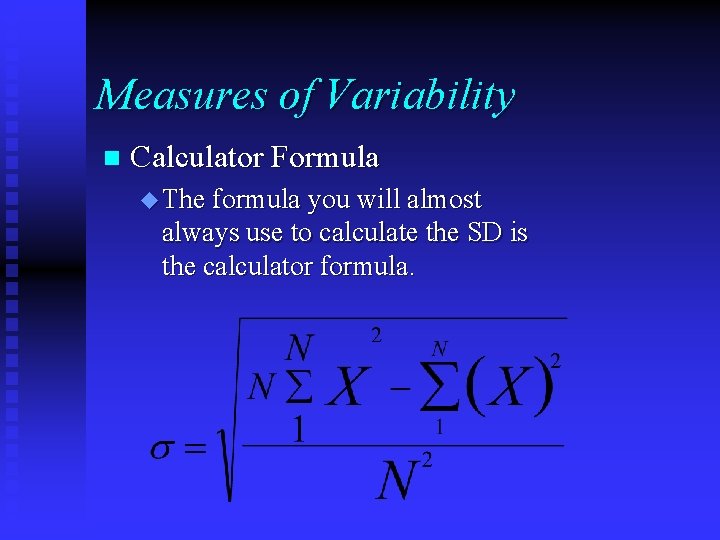 Measures of Variability

Calculator Formula

The formula you will almost always use to calculate the SD is the calculator formula.

$\sigma = \sqrt{\frac{N\sum_{1}^{N} X^2 - \sum_{1}^{N}(X)^2}{N^2}}$